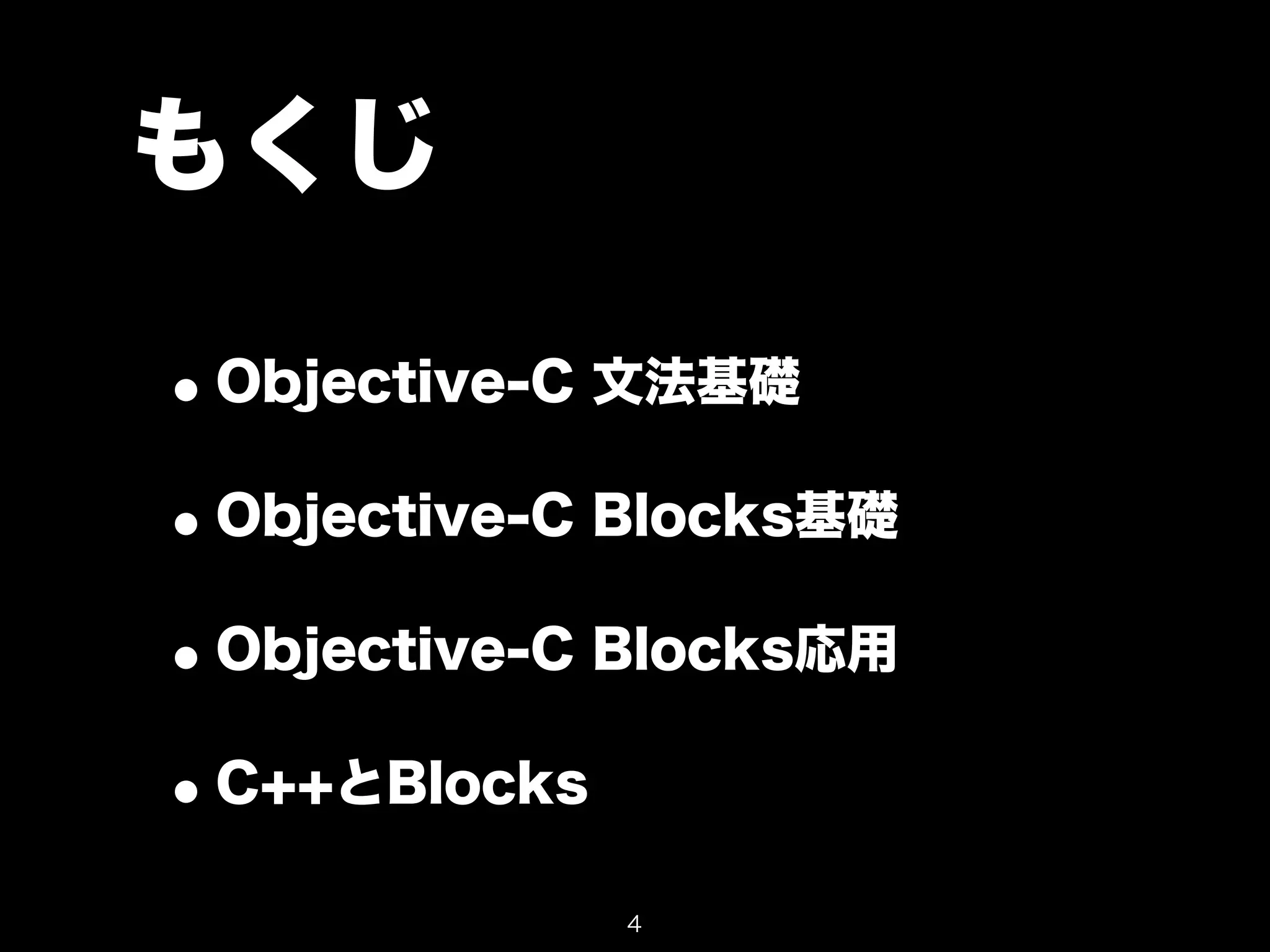 もくじ

• Objective-C 文法基礎

• Objective-C Blocks基礎

• Objective-C Blocks応用

• C++とBlocks

4